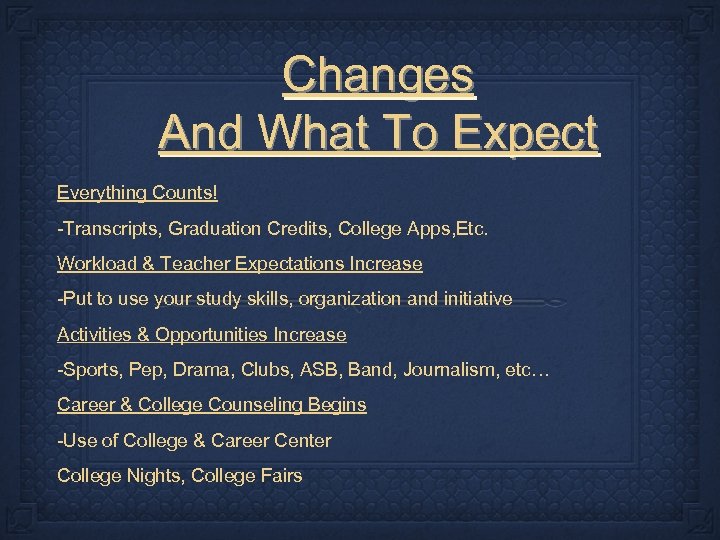 Changes
And What To Expect

Everything Counts!

-Transcripts, Graduation Credits, College Apps,Etc.

Workload & Teacher Expectations Increase

-Put to use your study skills, organization and initiative

Activities & Opportunities Increase

-Sports, Pep, Drama, Clubs, ASB, Band, Journalism, etc…

Career & College Counseling Begins

-Use of College & Career Center

College Nights, College Fairs